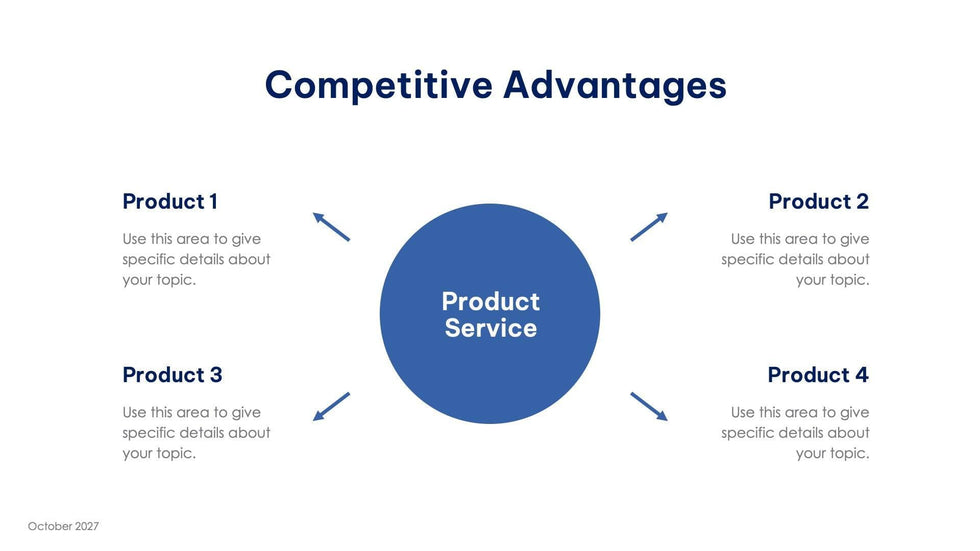 Competitive Advantages

Product 1

Use this area to give specific details about your topic.

Product 2

Use this area to give specific details about your topic.

Product Service

Product 3

Use this area to give specific details about your topic.

Product 4

Use this area to give specific details about your topic.

October 2027